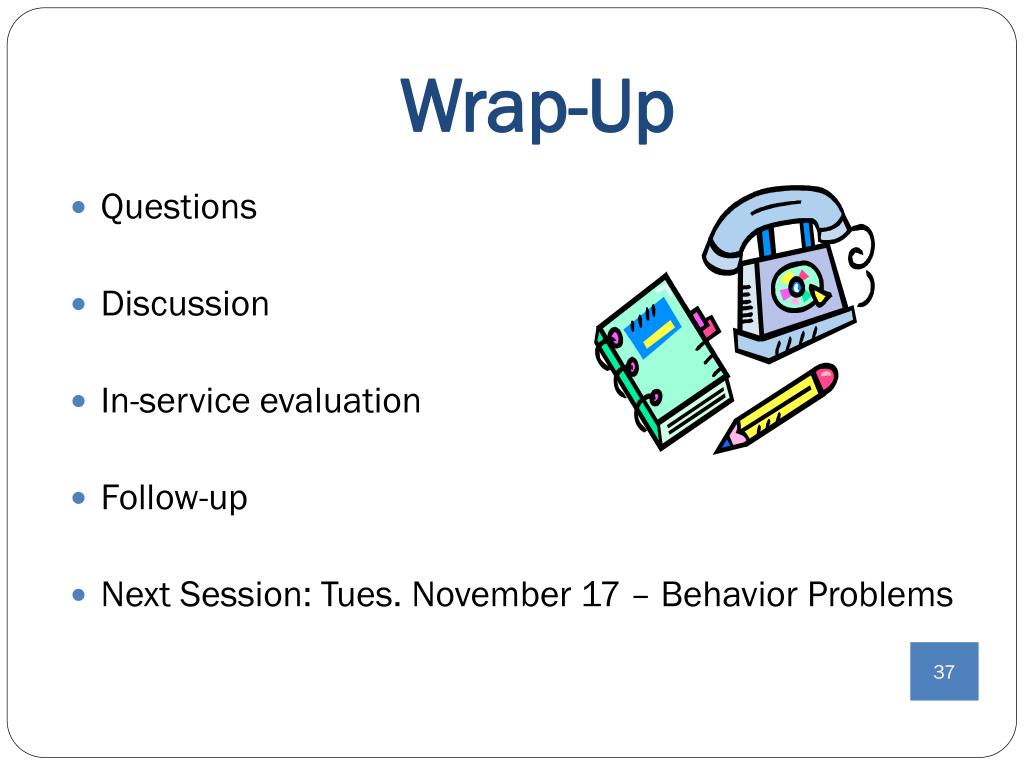 Wrap-Up

- Questions
- Discussion
- In-service evaluation
- Follow-up
- Next Session: Tues. November 17 – Behavior Problems

37